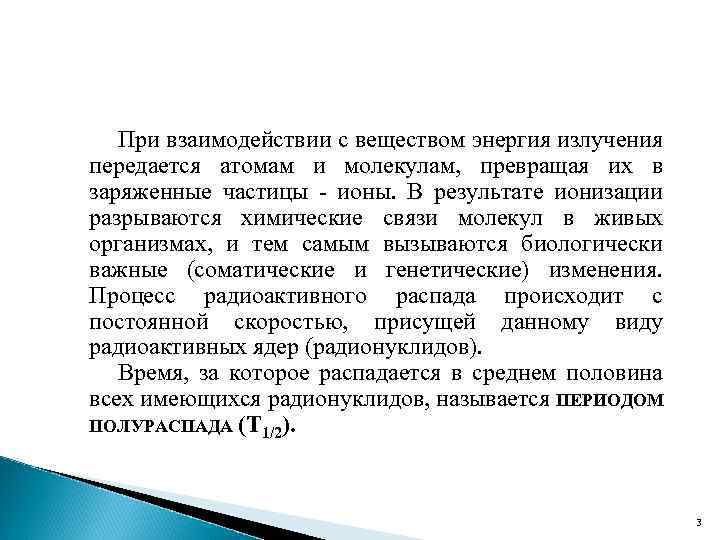 При взаимодействии с веществом энергия излучения передается атомам и молекулам, превращая их в заряженные частицы - ионы. В результате ионизации разрываются химические связи молекул в живых организмах, и тем самым вызываются биологически важные (соматические и генетические) изменения. Процесс радиоактивного распада происходит с постоянной скоростью, присущей данному виду радиоактивных ядер (радионуклидов).

Время, за которое распадается в среднем половина всех имеющихся радионуклидов, называется ПЕРИОДОМ ПОЛУРАСПАДА ($T_{1/2}$).

3